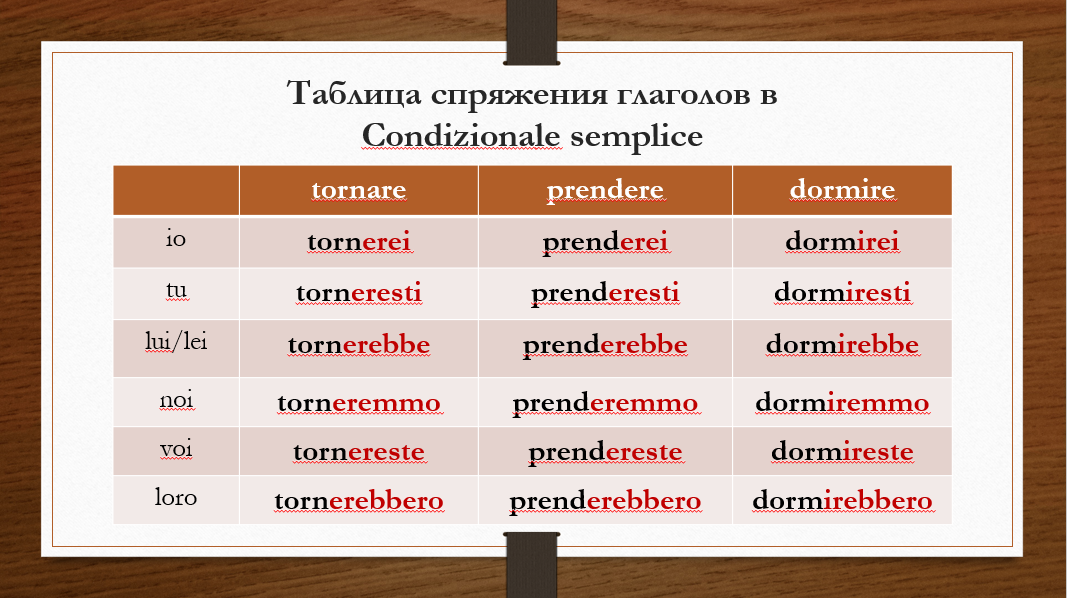 Таблица спряжения глаголов в Condizionale semplice

| | tornare | prendere | dormire |
|---|---|---|---|
| io | tornerei | prenderei | dormirei |
| tu | torneresti | prenderesti | dormiresti |
| lui/lei | tornerebbe | prenderebbe | dormirebbe |
| noi | torneremmo | prenderemmo | dormiremmo |
| voi | tornereste | prendereste | dormireste |
| loro | tornerebbero | prenderebbero | dormirebbero |